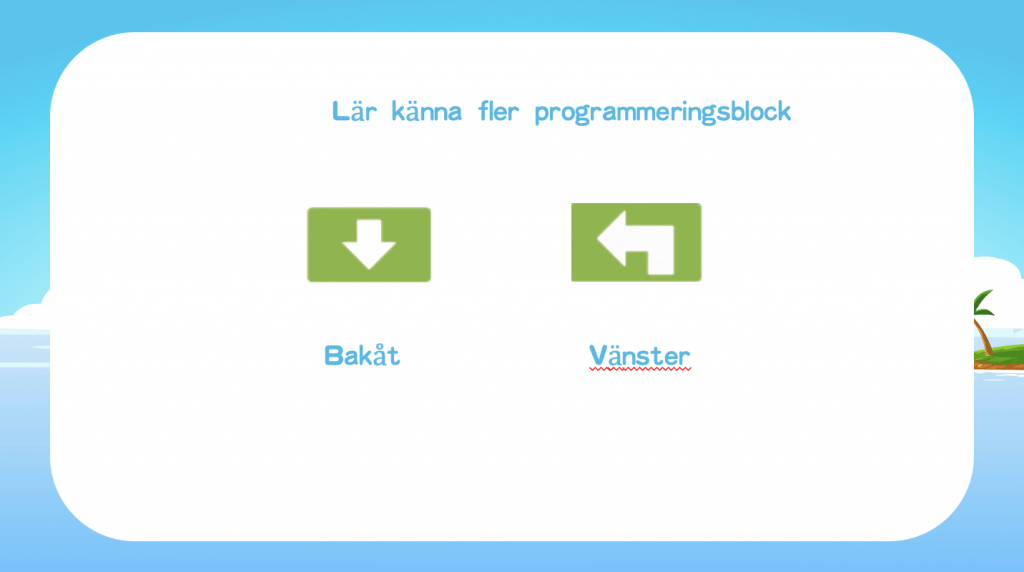 Lär känna fler programmeringsblock

Bakåt

Vänster